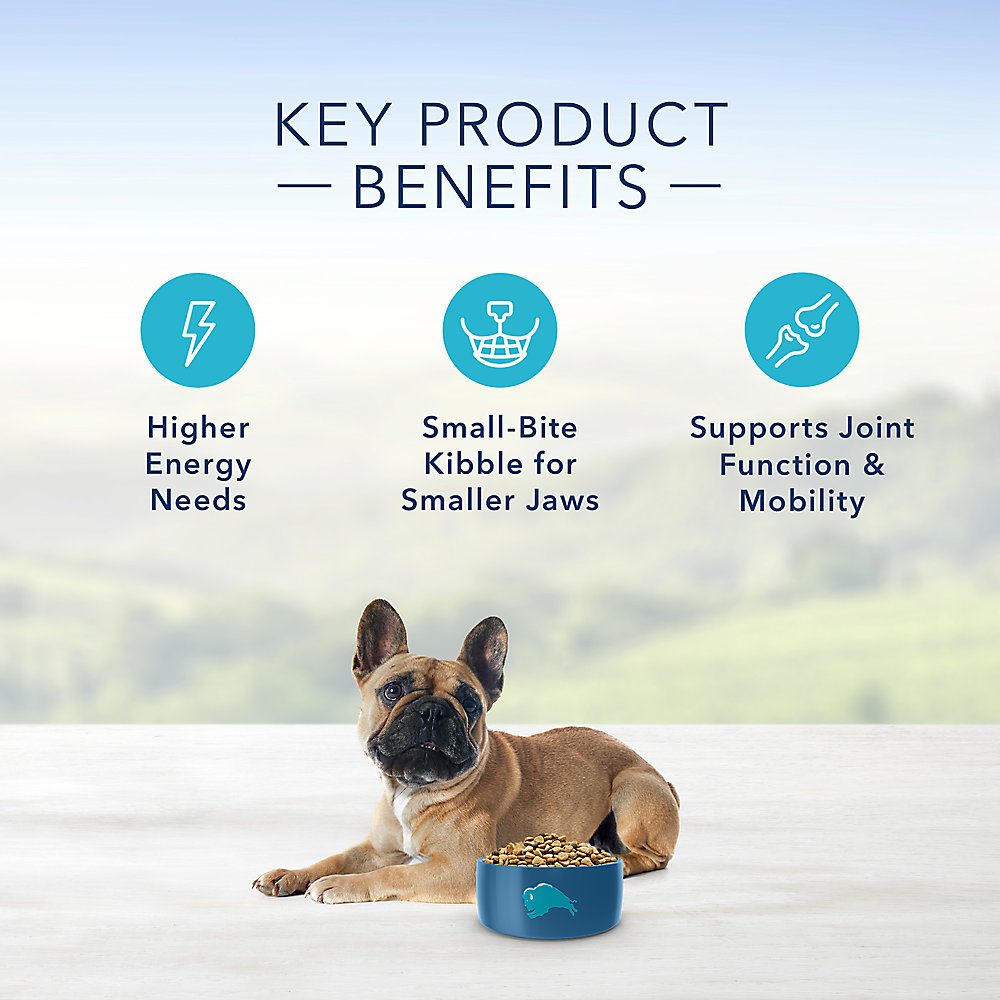 KEY PRODUCT
— BENEFITS —

Higher Energy Needs

Small-Bite Kibble for Smaller Jaws

Supports Joint Function & Mobility